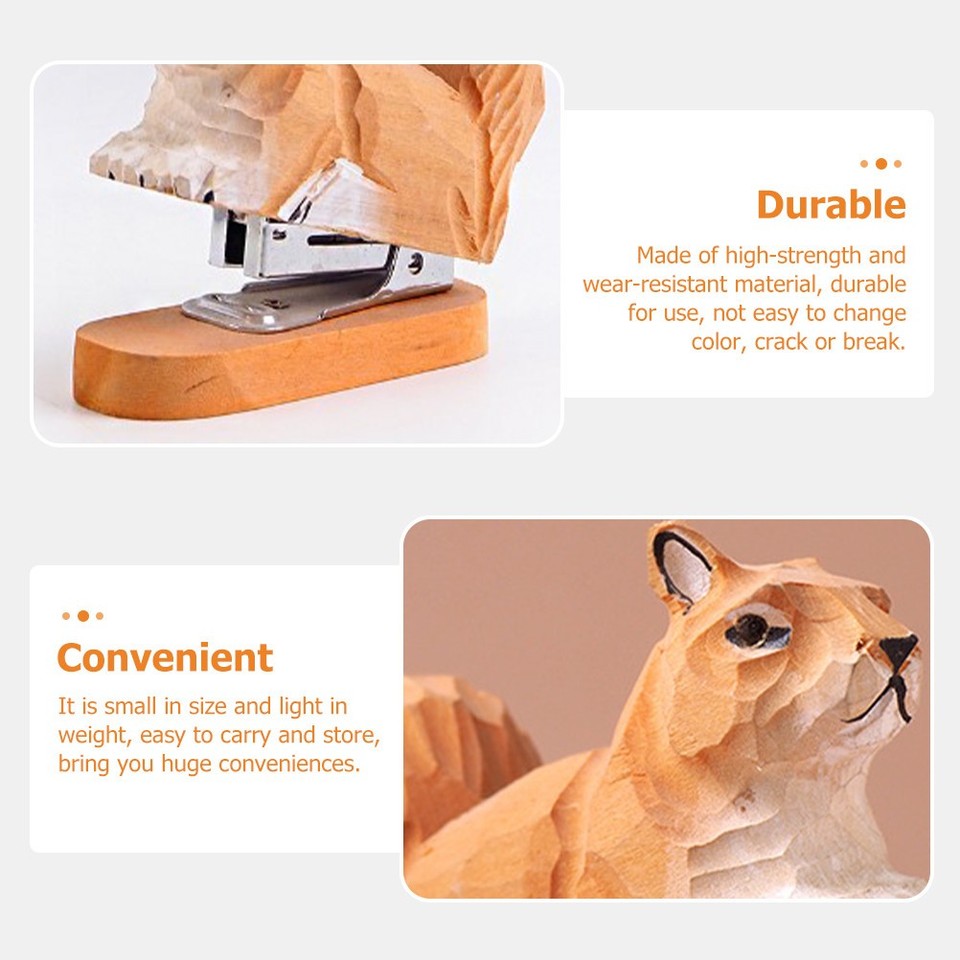 Durable

Made of high-strength and wear-resistant material, durable for use, not easy to change color, crack or break.

Convenient

It is small in size and light in weight, easy to carry and store, bring you huge conveniences.